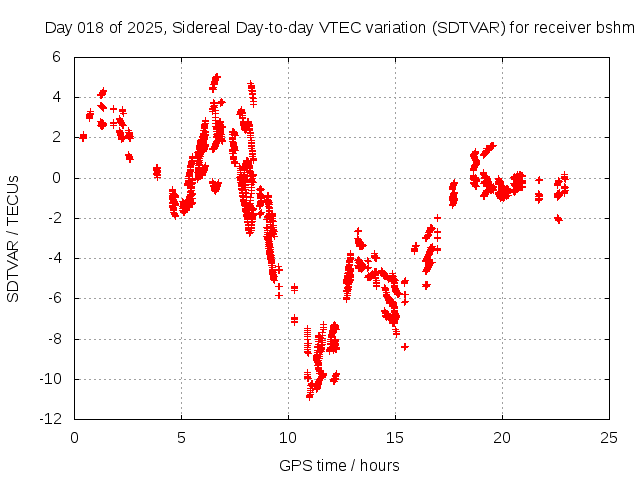 Day 018 of 2025, Sidereal Day-to-day VTEC variation (SDTVAR) for receiver bshm

SDTVAR / TECUs

6
4
2
0
-2
-4
-6
-8
-10
-12

0
5
10
15
20
25

GPS time / hours